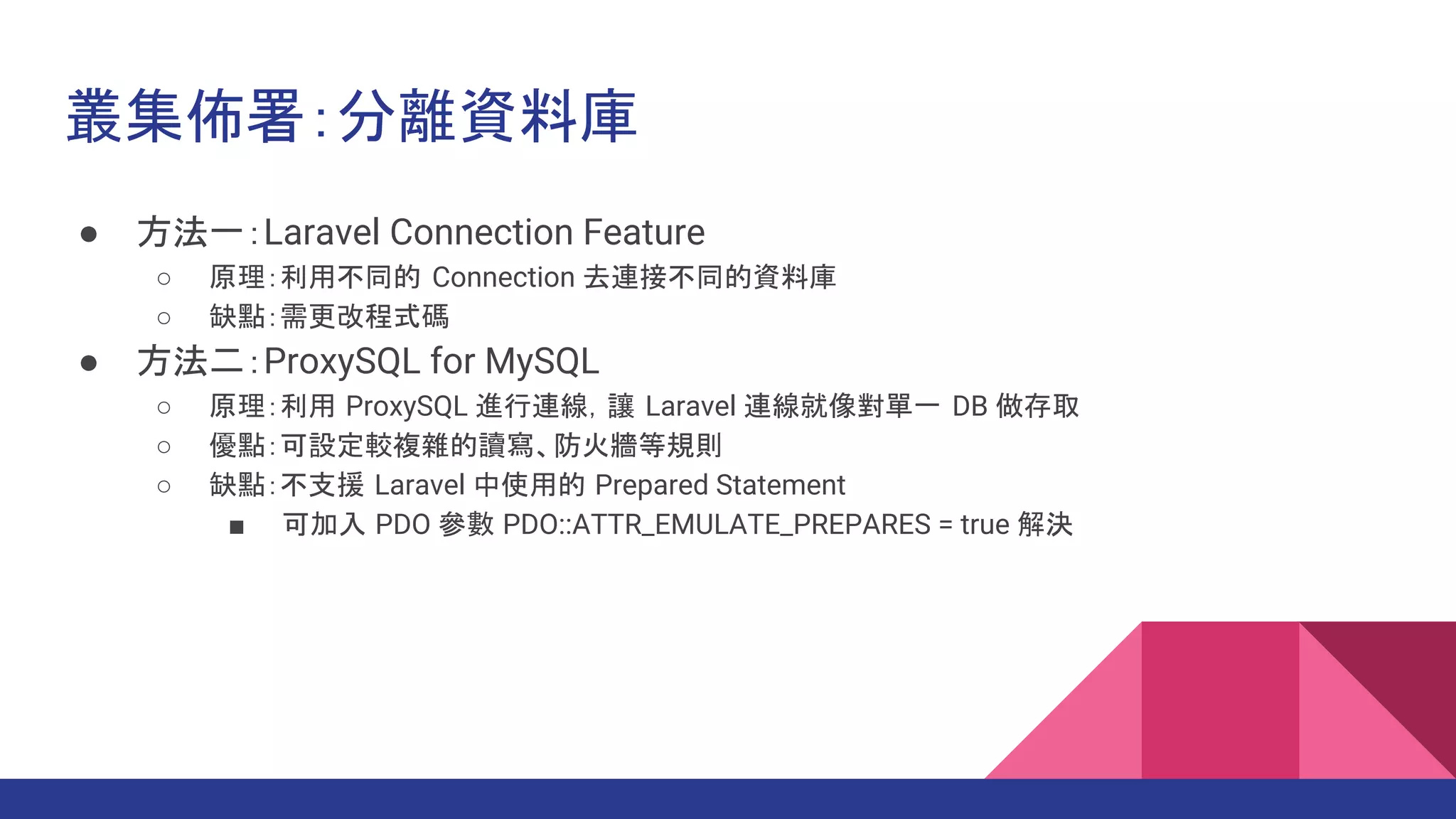 叢集佈署：分離資料庫

● 方法一：Laravel Connection Feature
  ○ 原理：利用不同的 Connection 去連接不同的資料庫
  ○ 缺點：需更改程式碼
● 方法二：ProxySQL for MySQL
  ○ 原理：利用 ProxySQL 進行連線，讓 Laravel 連線就像對單一 DB 做存取
  ○ 優點：可設定較複雜的讀寫、防火牆等規則
  ○ 缺點：不支援 Laravel 中使用的 Prepared Statement
    ■ 可加入 PDO 參數 PDO::ATTR_EMULATE_PREPARES = true 解決